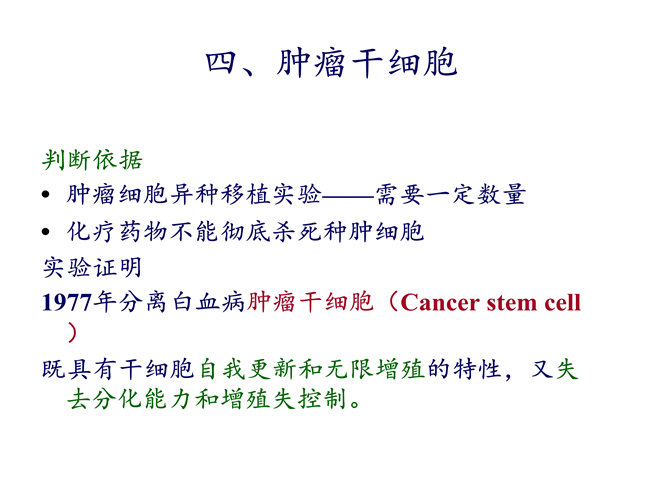 四、肿瘤干细胞

判断依据

• 肿瘤细胞异种移植实验——需要一定数量

• 化疗药物不能彻底杀死种肿细胞

实验证明

1977年分离白血病肿瘤干细胞（Cancer stem cell）

既具有干细胞自我更新和无限增殖的特性，又失去分化能力和增殖失控制。